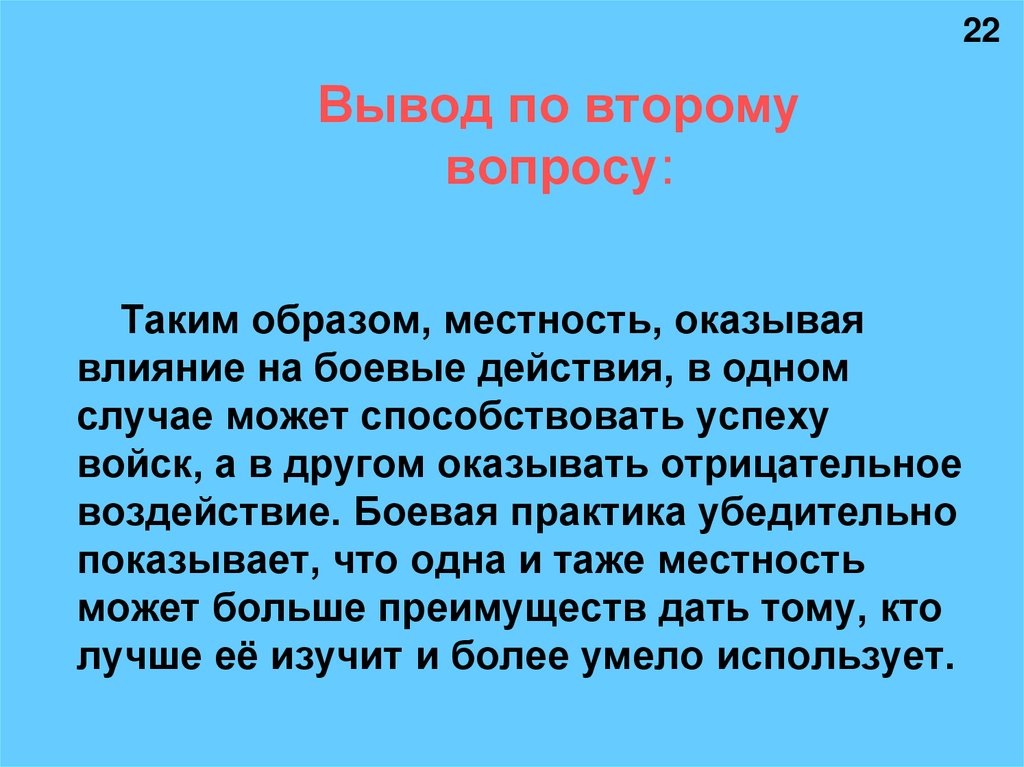 22

Вывод по второму вопросу:

Таким образом, местность, оказывая влияние на боевые действия, в одном случае может способствовать успеху войск, а в другом оказывать отрицательное воздействие. Боевая практика убедительно показывает, что одна и таже местность может больше преимуществ дать тому, кто лучше её изучит и более умело использует.